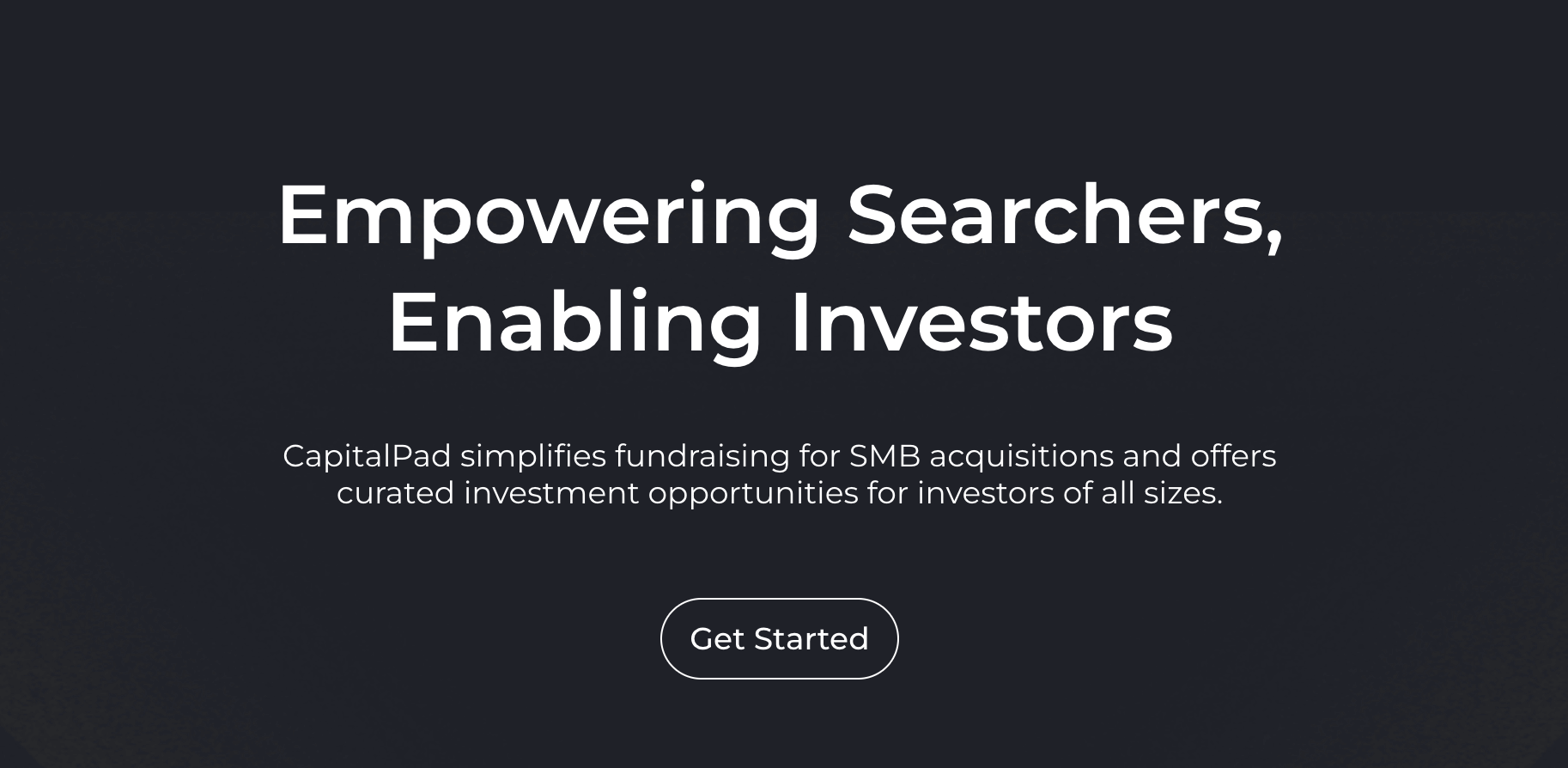 Empowering Searchers, Enabling Investors

CapitalPad simplifies fundraising for SMB acquisitions and offers curated investment opportunities for investors of all sizes.

Get Started